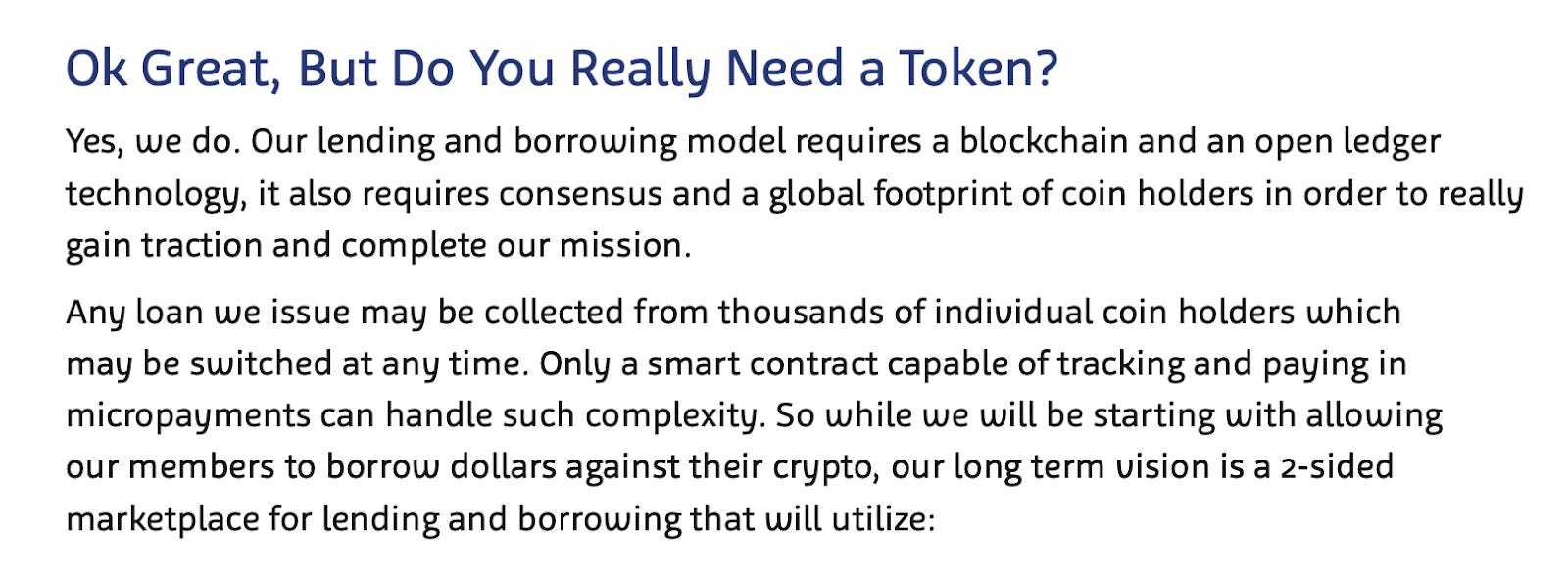 Ok Great, But Do You Really Need a Token?

Yes, we do. Our lending and borrowing model requires a blockchain and an open ledger technology, it also requires consensus and a global footprint of coin holders in order to really gain traction and complete our mission.

Any loan we issue may be collected from thousands of individual coin holders which may be switched at any time. Only a smart contract capable of tracking and paying in micropayments can handle such complexity. So while we will be starting with allowing our members to borrow dollars against their crypto, our long term vision is a 2-sided marketplace for lending and borrowing that will utilize: